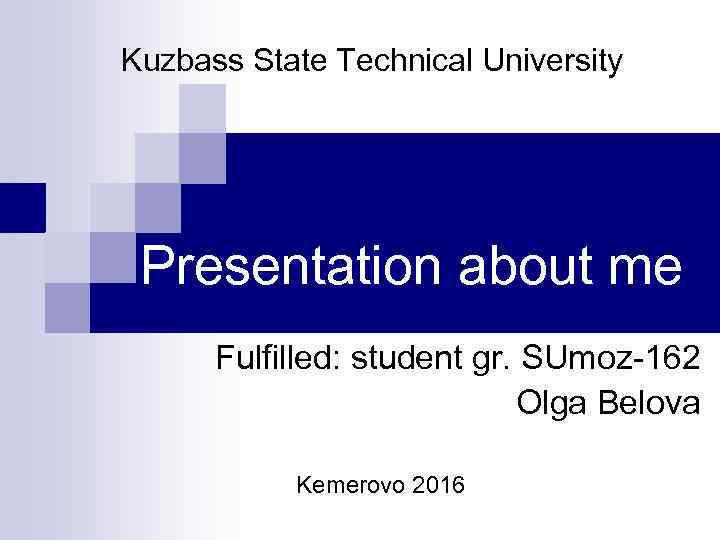 Kuzbass State Technical University

Presentation about me

Fulfilled: student gr. SUmoz-162
Olga Belova

Kemerovo 2016